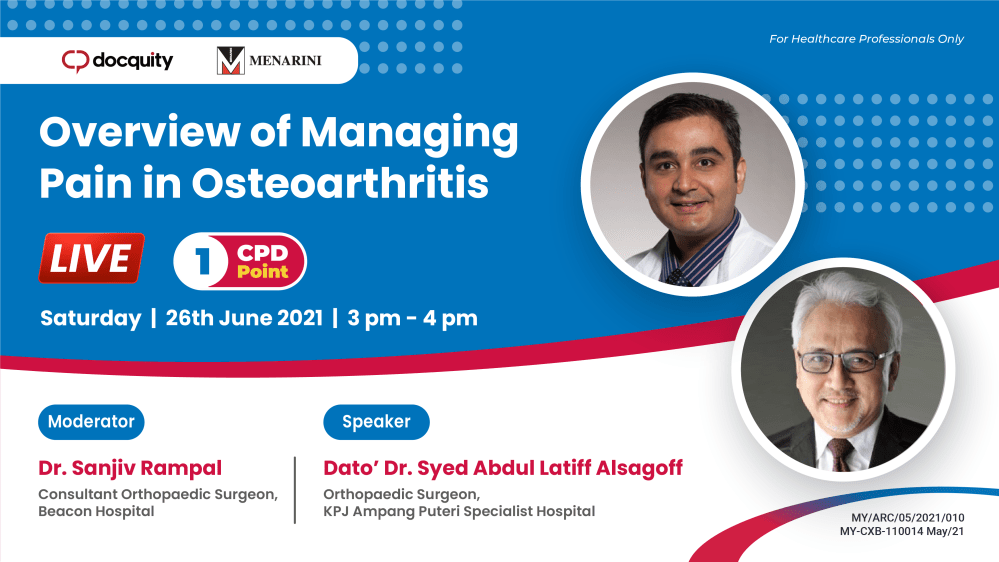 docquity

MENARINI

For Healthcare Professionals Only

Overview of Managing Pain in Osteoarthritis

LIVE

1 CPD Point

Saturday | 26th June 2021 | 3 pm - 4 pm

Moderator

Dr. Sanjiv Rampal
Consultant Orthopaedic Surgeon, Beacon Hospital

Speaker

Dato' Dr. Syed Abdul Latiff Alsagoff
Orthopaedic Surgeon, KPJ Ampang Puteri Specialist Hospital

MY/ARC/05/2021/010
MY-CXB-110014 May/21